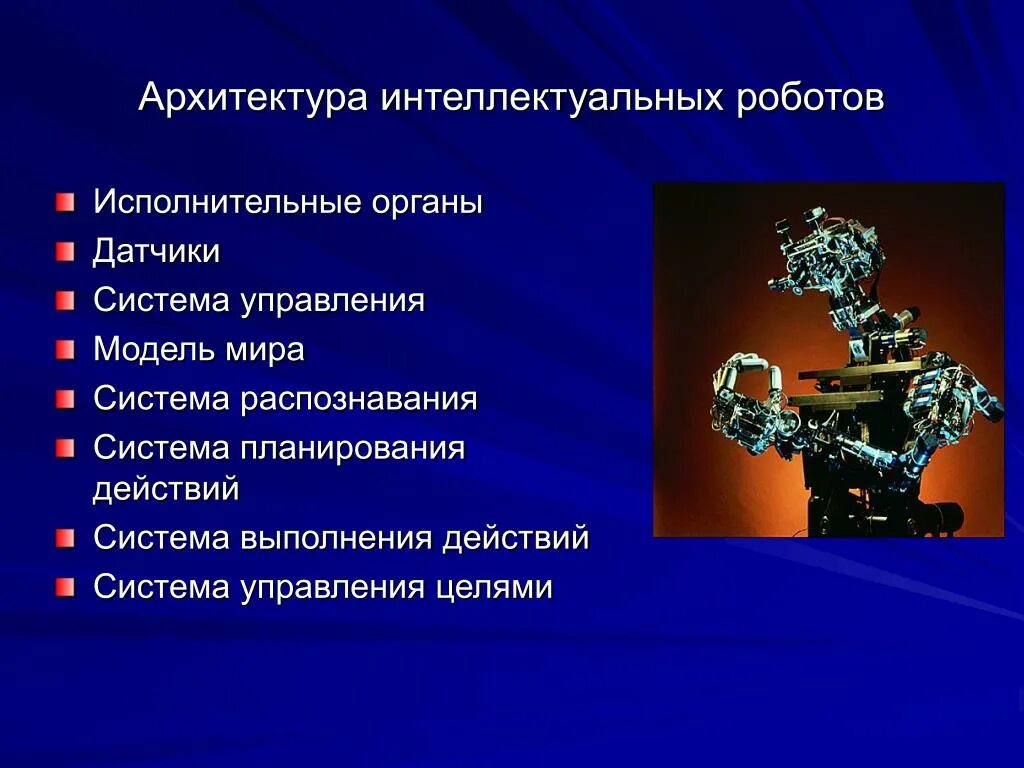 Архитектура интеллектуальных роботов

Исполнительные органы
Датчики
Система управления
Модель мира
Система распознавания
Система планирования действий
Система выполнения действий
Система управления целями